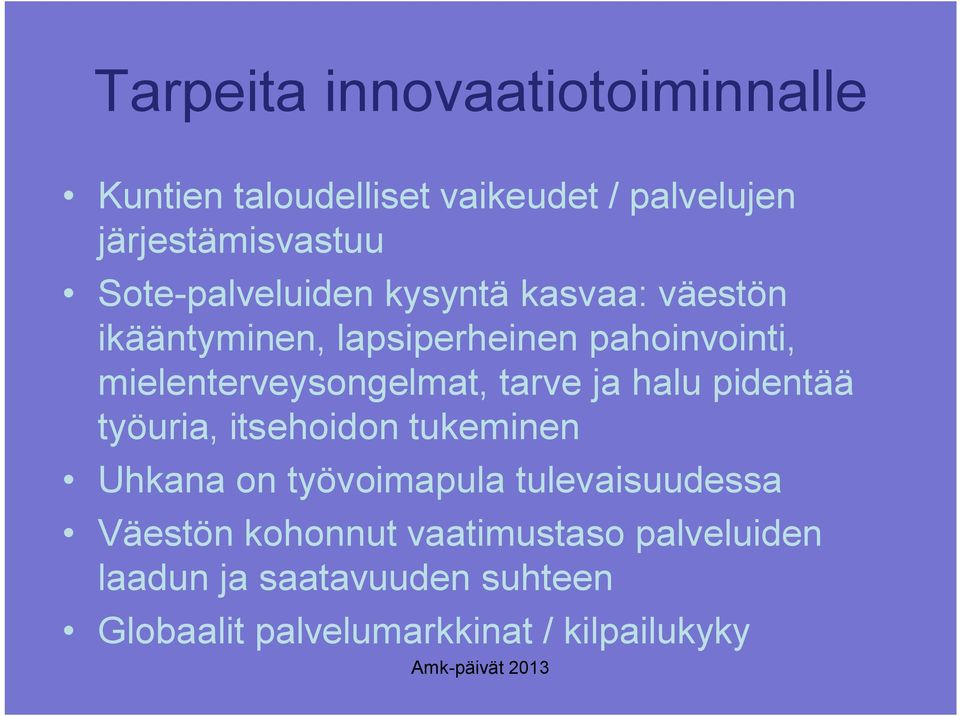 Tarpeita innovaatiotoiminnalle

• Kuntien taloudelliset vaikeudet / palvelujen järjestämisvastuu
• Sote-palveluiden kysyntä kasvaa: väestön ikääntyminen, lapsiperheinen pahoinvointi, mielenterveysongelmat, tarve ja halu pidentää työuria, itsehoidon tukeminen
• Uhkana on työvoimapula tulevaisuudessa
• Väestön kohonnut vaatimustaso palveluiden laadun ja saatavuuden suhteen
• Globaalit palvelumarkkinat / kilpailukyky

Amk-päivät 2013